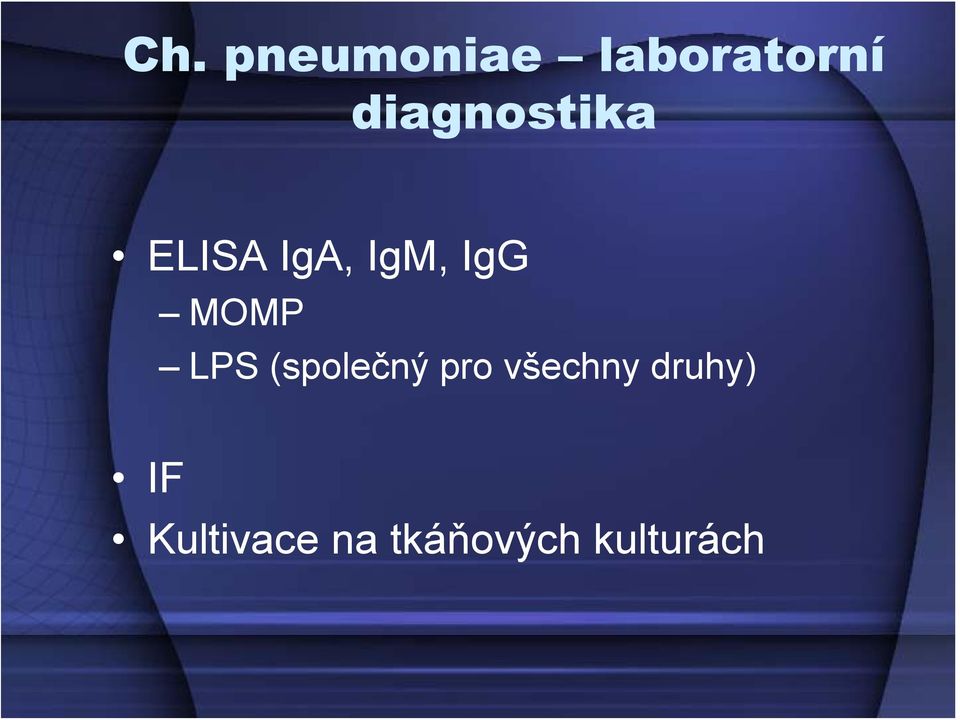 Ch. pneumoniae – laboratorní diagnostika

• ELISA IgA, IgM, IgG
– MOMP
– LPS (společný pro všechny druhy)

• IF
• Kultivace na tkáňových kulturách